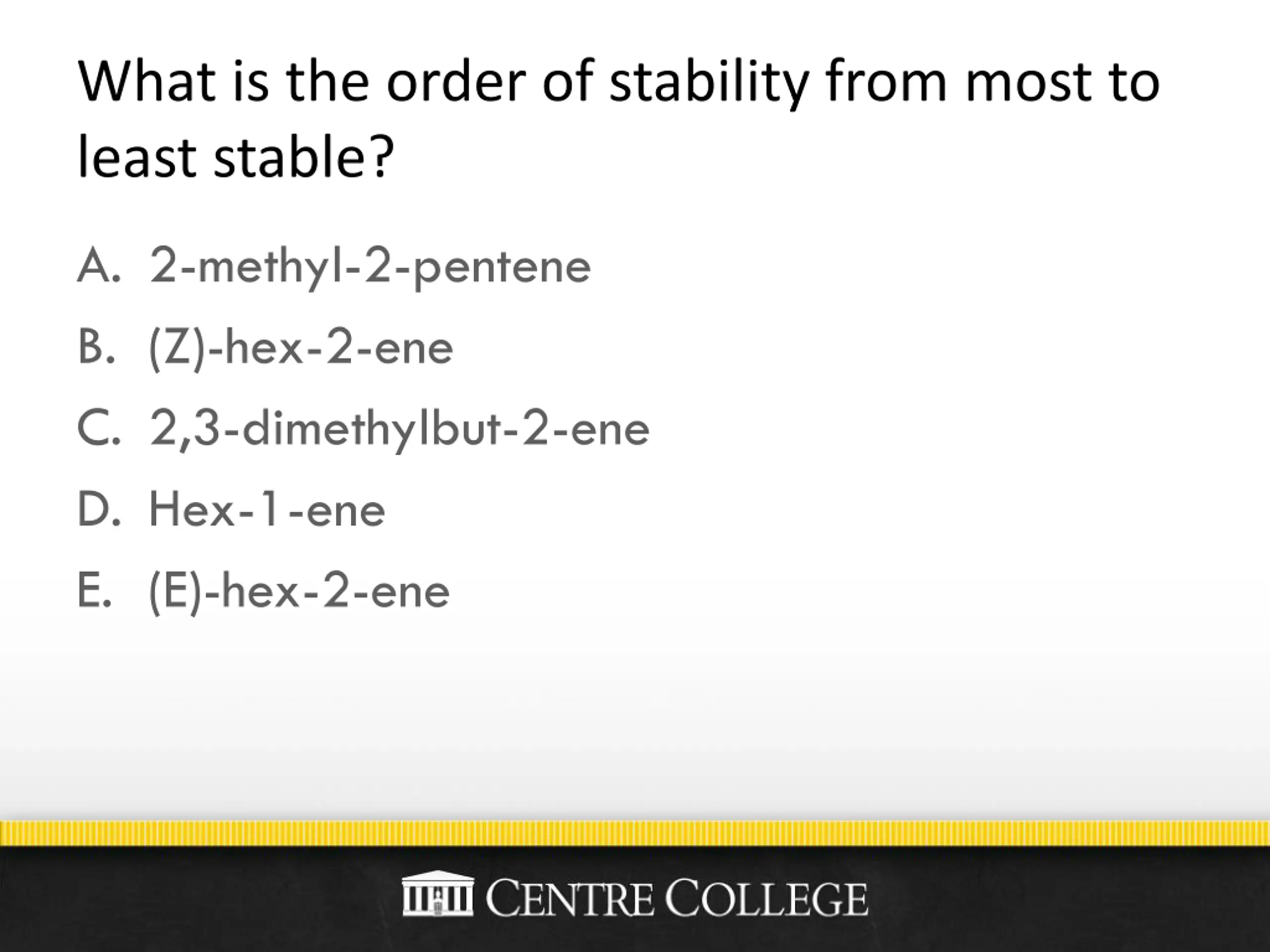 What is the order of stability from most to least stable?

A. 2-methyl-2-pentene
B. (Z)-hex-2-ene
C. 2,3-dimethylbut-2-ene
D. Hex-1-ene
E. (E)-hex-2-ene

CENTRE COLLEGE